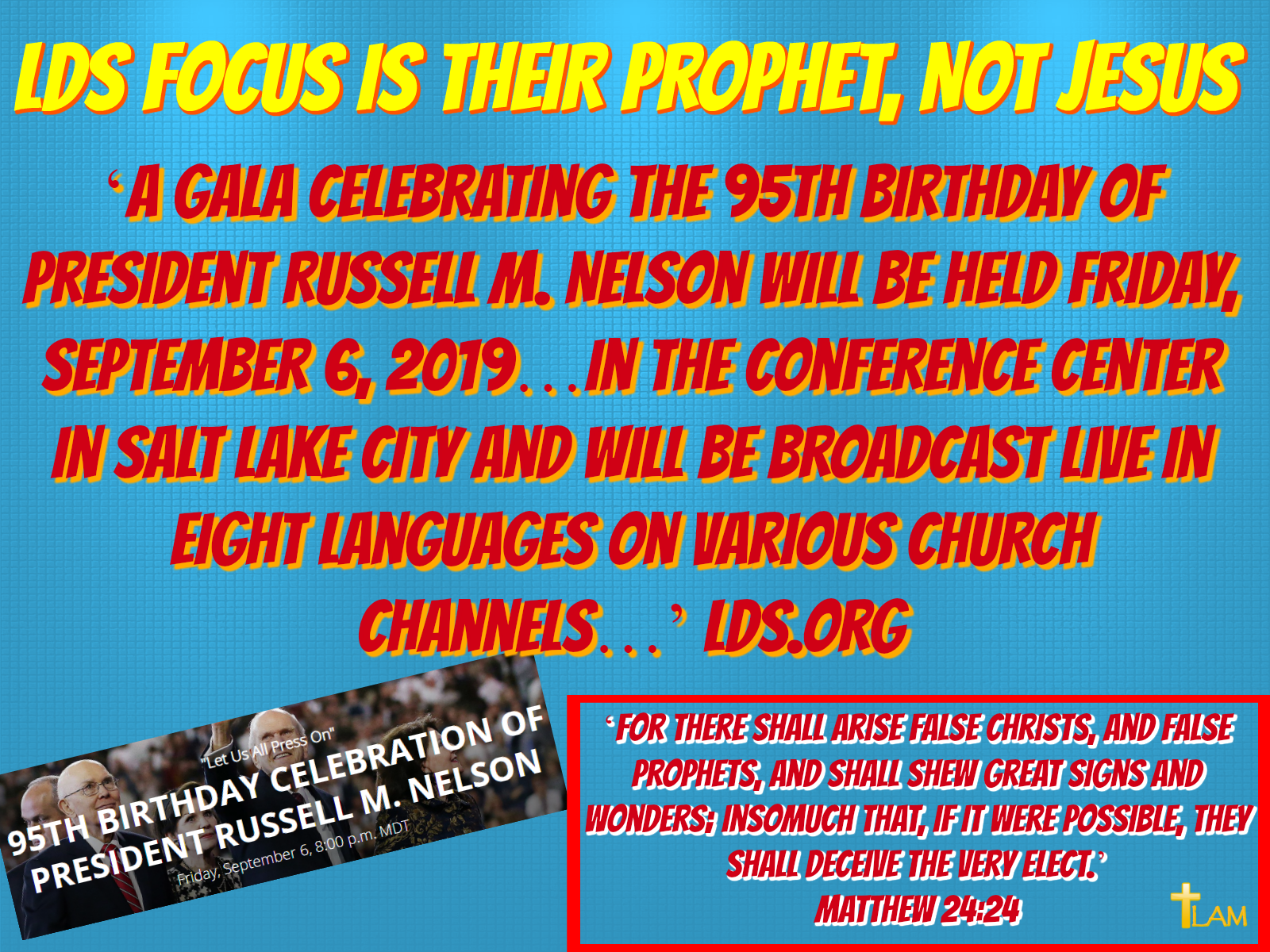 LDS FOCUS IS THEIR PROPHET, NOT JESUS

'A GALA CELEBRATING THE 95TH BIRTHDAY OF PRESIDENT RUSSELL M. NELSON WILL BE HELD FRIDAY, SEPTEMBER 6, 2019…IN THE CONFERENCE CENTER IN SALT LAKE CITY AND WILL BE BROADCAST LIVE IN EIGHT LANGUAGES ON VARIOUS CHURCH CHANNELS…' LDS.ORG

"Let Us All Press On"
95TH BIRTHDAY CELEBRATION OF PRESIDENT RUSSELL M. NELSON
Friday, September 6, 8:00 p.m. MDT

'FOR THERE SHALL ARISE FALSE CHRISTS, AND FALSE PROPHETS, AND SHALL SHEW GREAT SIGNS AND WONDERS; INSOMUCH THAT, IF IT WERE POSSIBLE, THEY SHALL DECEIVE THE VERY ELECT.'
MATTHEW 24:24

LAM